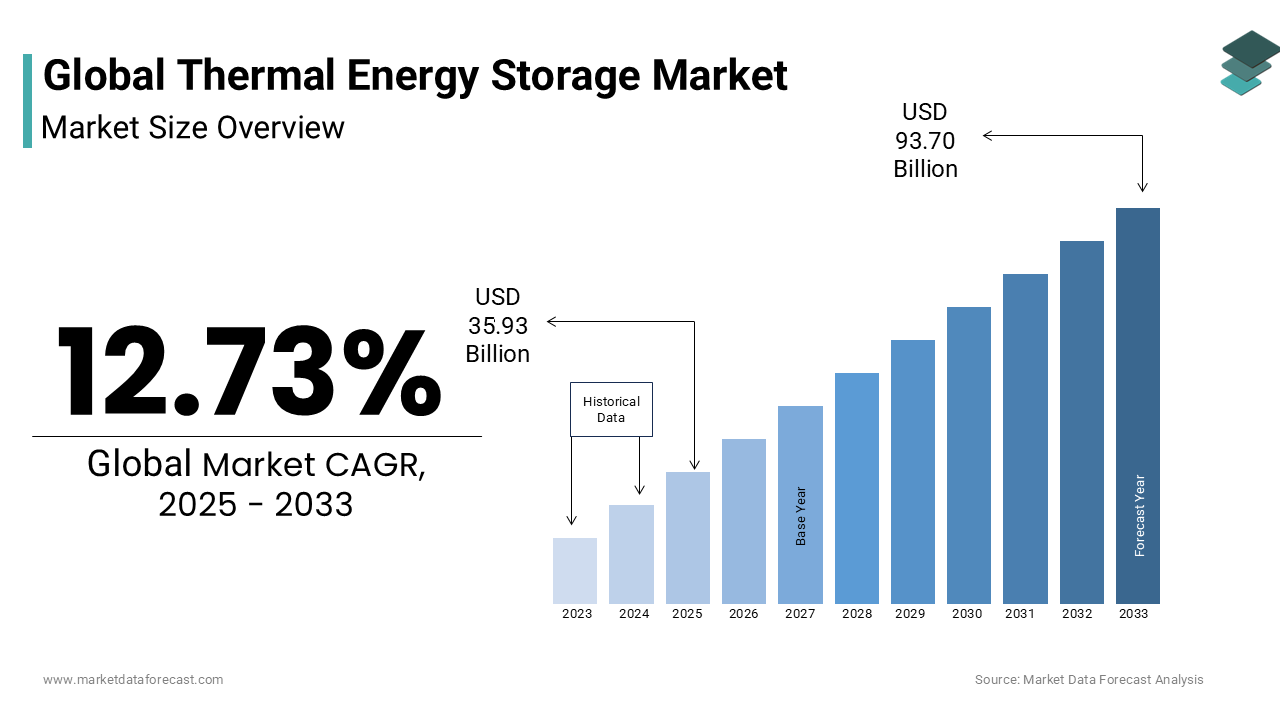 Global Thermal Energy Storage Market
Market Size Overview

12.73%
Global Market CAGR, 2025 - 2033

USD 35.93 Billion

USD 93.70 Billion

Historical Data

Base Year

Forecast Year

2023
2024
2025
2026
2027
2028
2029
2030
2031
2032
2033

www.marketdataforecast.com

Source: Market Data Forecast Analysis